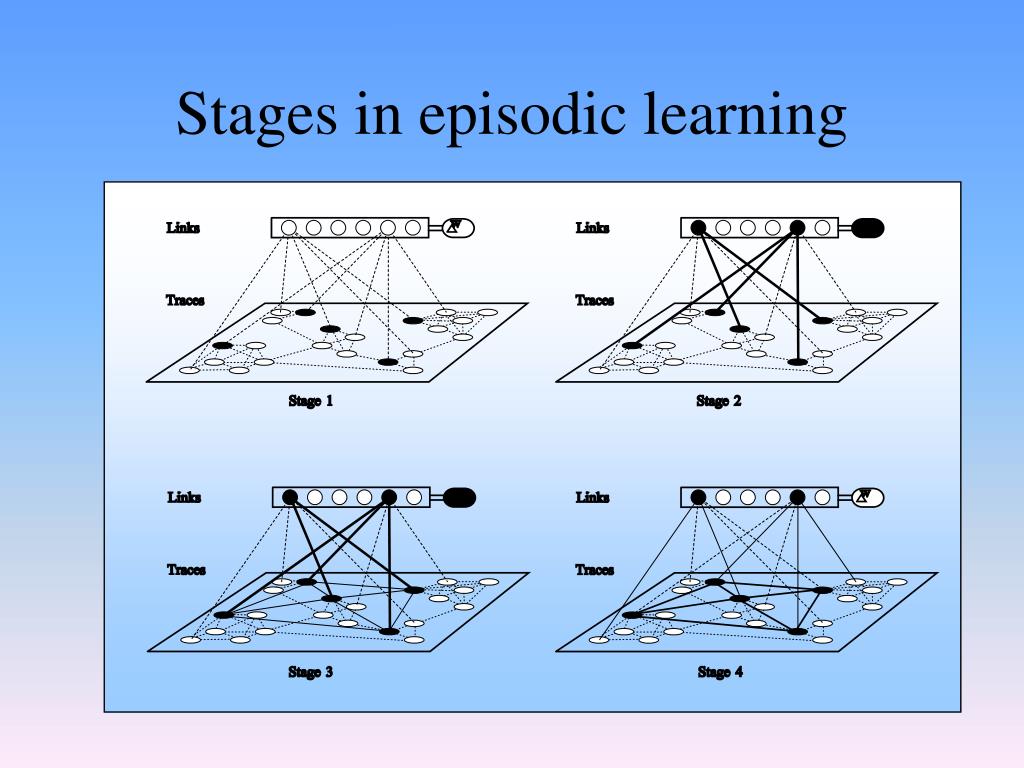 Stages in episodic learning

Links

Traces

Stage 1

Links

Traces

Stage 2

Links

Traces

Stage 3

Links

Traces

Stage 4